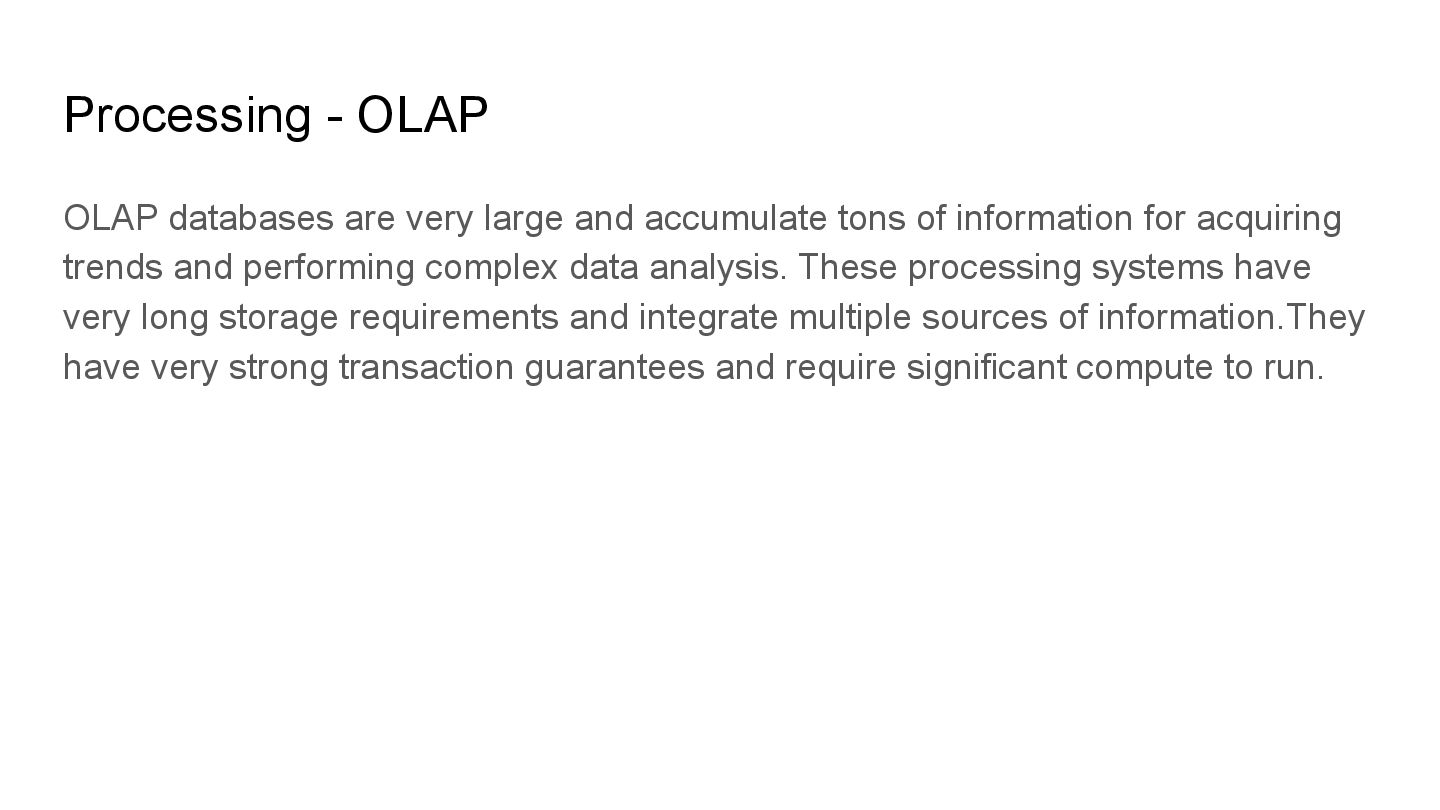 Processing - OLAP

OLAP databases are very large and accumulate tons of information for acquiring trends and performing complex data analysis. These processing systems have very long storage requirements and integrate multiple sources of information.They have very strong transaction guarantees and require significant compute to run.